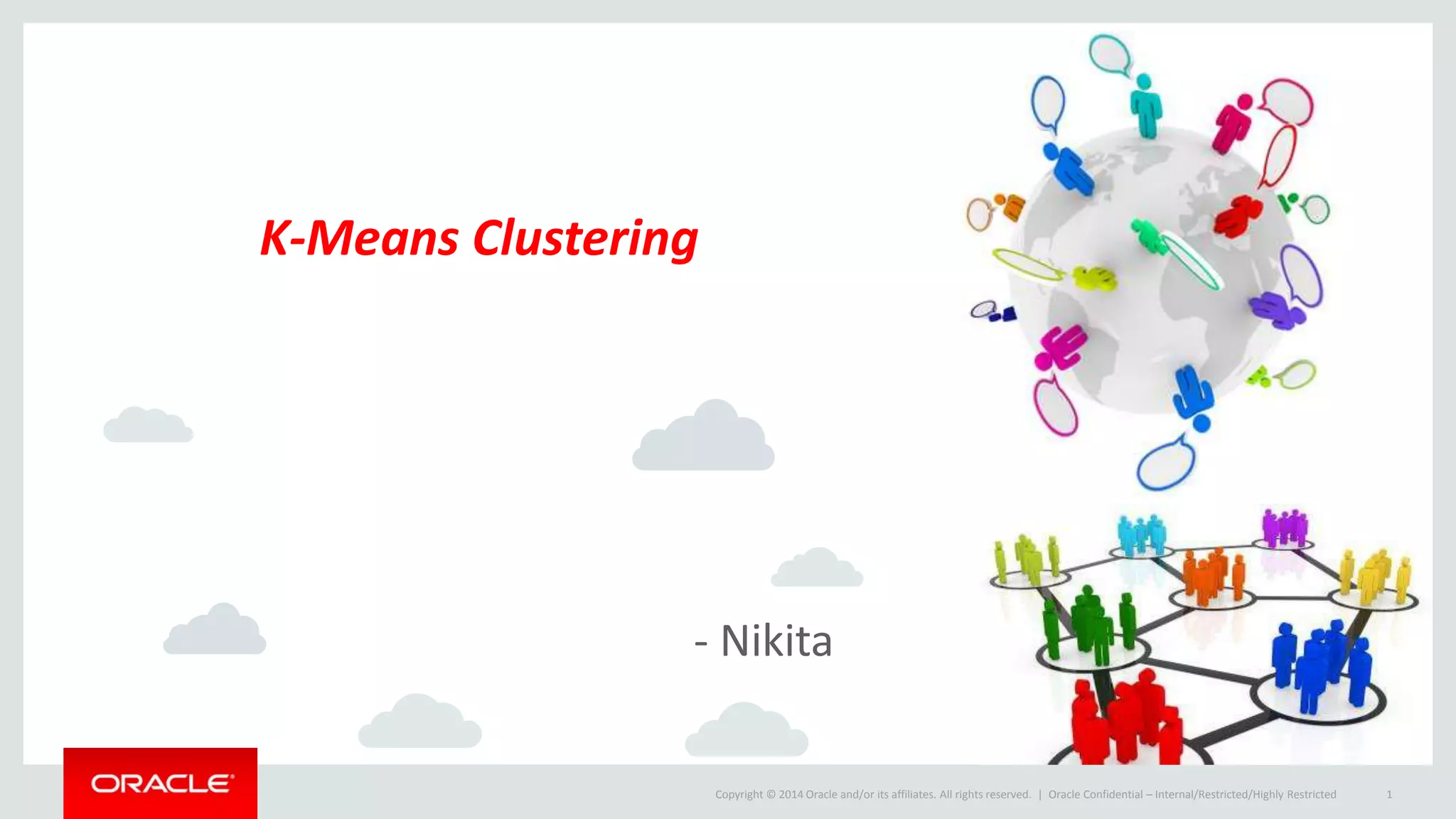 K-Means Clustering

- Nikita

ORACLE

Copyright © 2014 Oracle and/or its affiliates. All rights reserved. | Oracle Confidential – Internal/Restricted/Highly Restricted

1